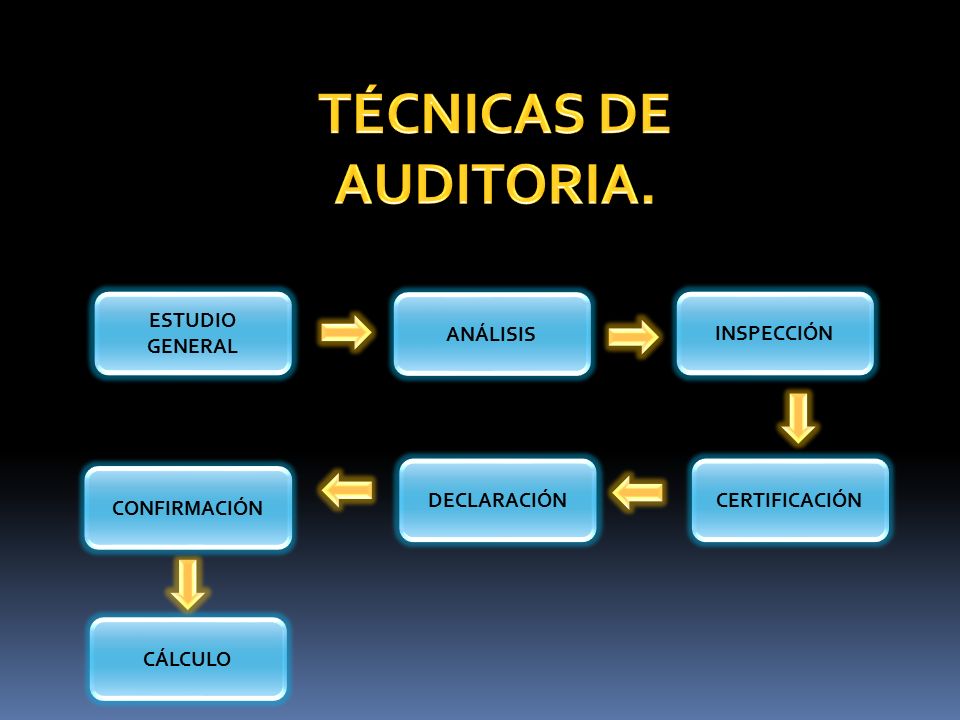 TÉCNICAS DE AUDITORIA.

ESTUDIO GENERAL

ANÁLISIS

INSPECCIÓN

CERTIFICACIÓN

DECLARACIÓN

CONFIRMACIÓN

CÁLCULO